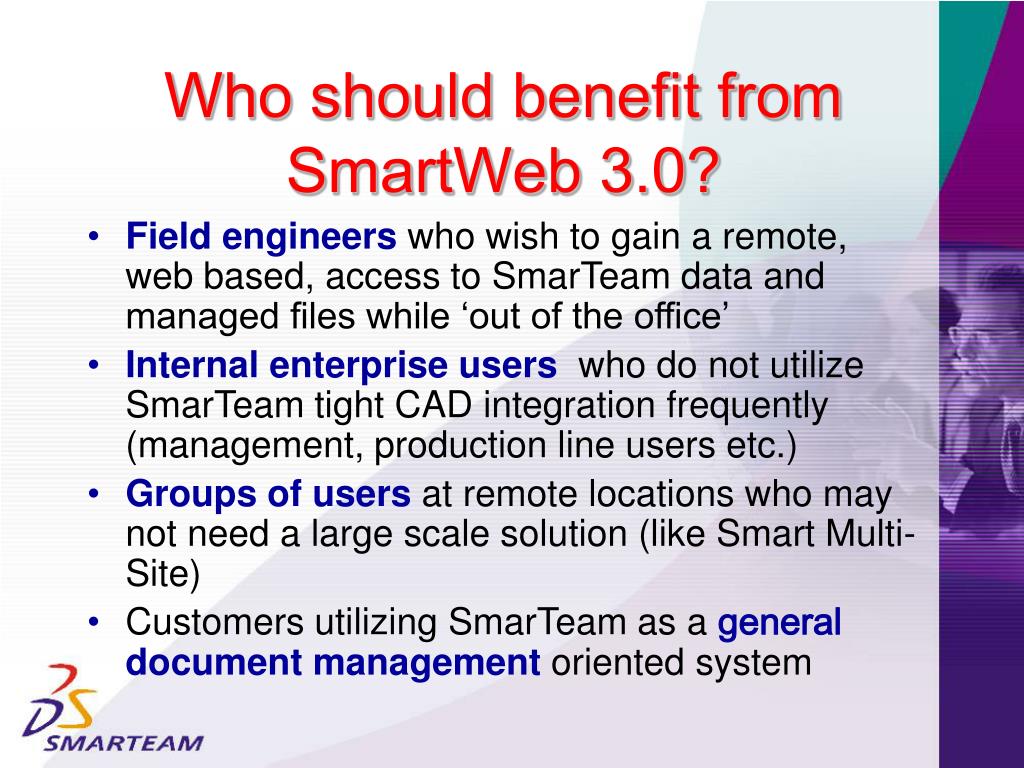 Who should benefit from SmartWeb 3.0?

• Field engineers who wish to gain a remote, web based, access to SmarTeam data and managed files while ‘out of the office’
• Internal enterprise users who do not utilize SmarTeam tight CAD integration frequently (management, production line users etc.)
• Groups of users at remote locations who may not need a large scale solution (like Smart Multi-Site)
• Customers utilizing SmarTeam as a general document management oriented system

DS SMARTEAM